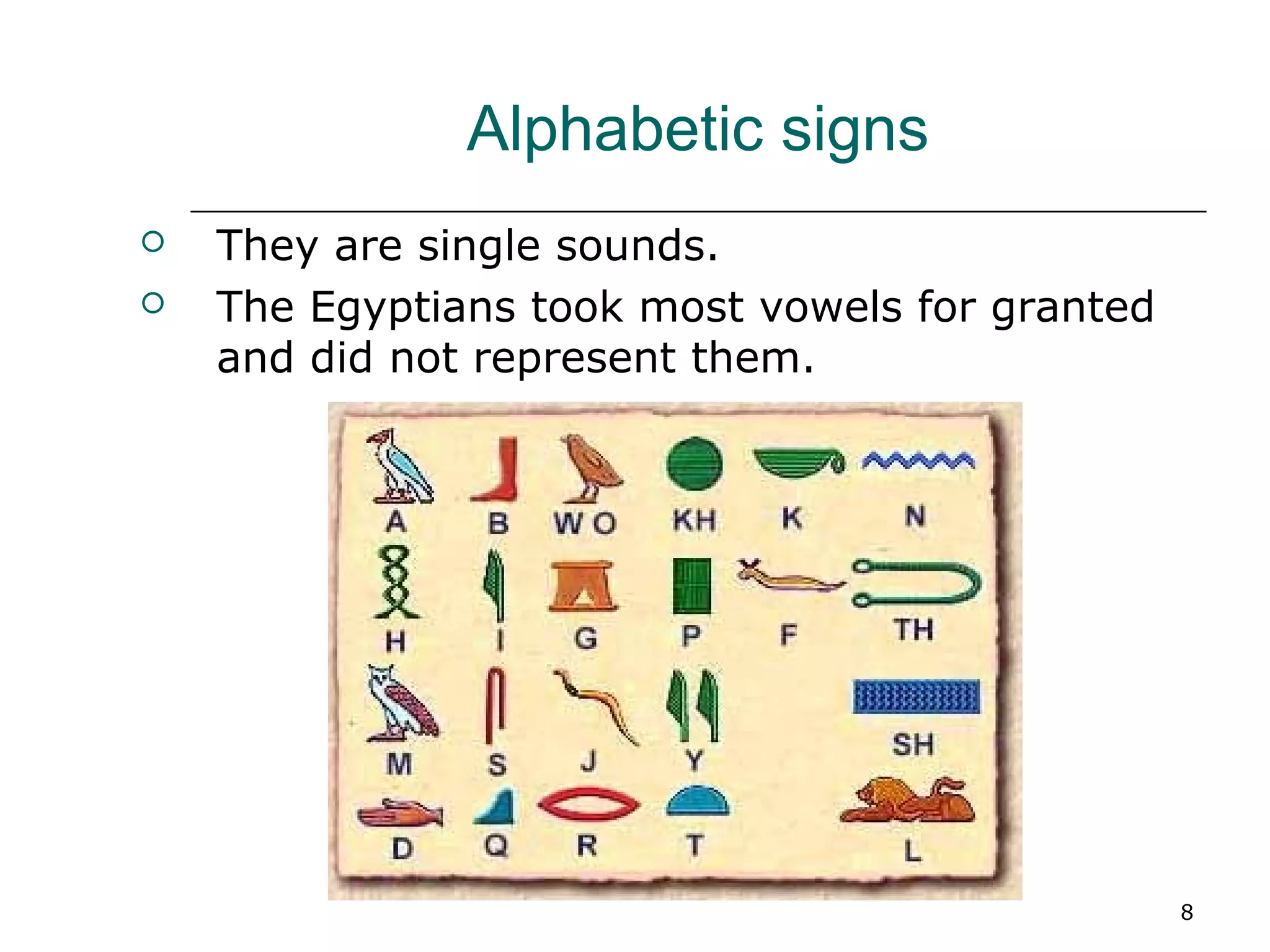 Alphabetic signs

They are single sounds.

The Egyptians took most vowels for granted and did not represent them.

A B W O KH K N

H I G P F TH

M S J Y SH

D Q R T L

8